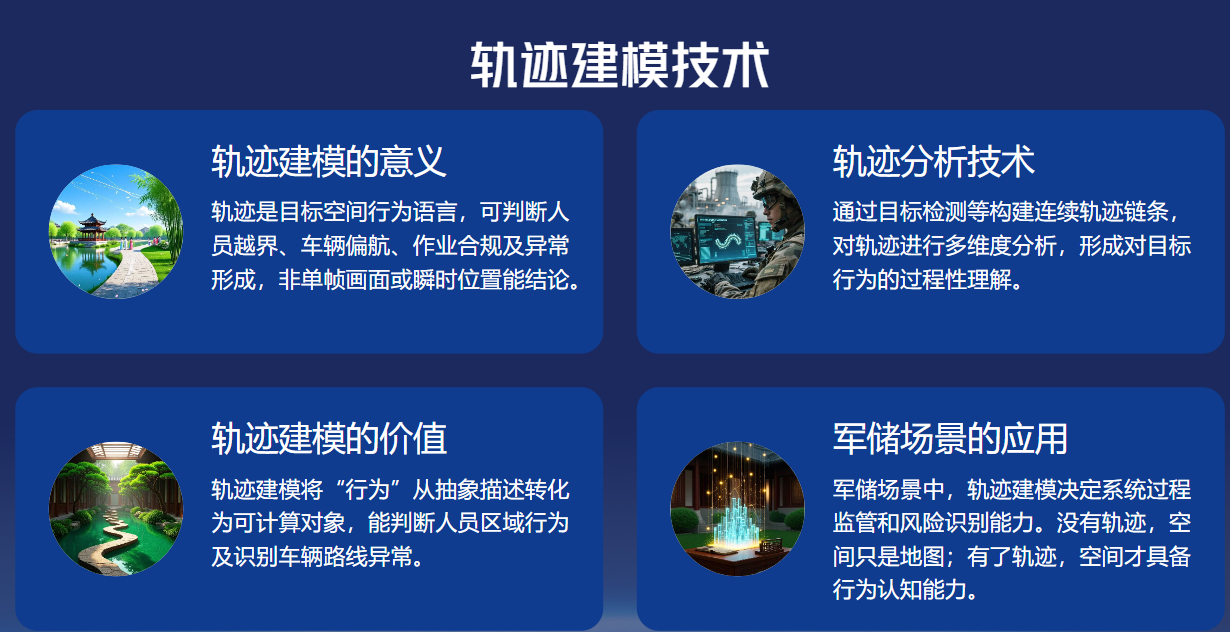 轨迹建模技术

轨迹建模的意义

轨迹是目标空间行为语言，可判断人员越界、车辆偏航、作业合规及异常形成，非单帧画面或瞬时位置能结论。

轨迹分析技术

通过目标检测等构建连续轨迹链条，对轨迹进行多维度分析，形成对目标行为的过程性理解。

轨迹建模的价值

轨迹建模将“行为”从抽象描述转化为可计算对象，能判断人员区域行为及识别车辆路线异常。

军储场景的应用

军储场景中，轨迹建模决定系统过程监管和风险识别能力。没有轨迹，空间只是地图；有了轨迹，空间才具备行为认知能力。